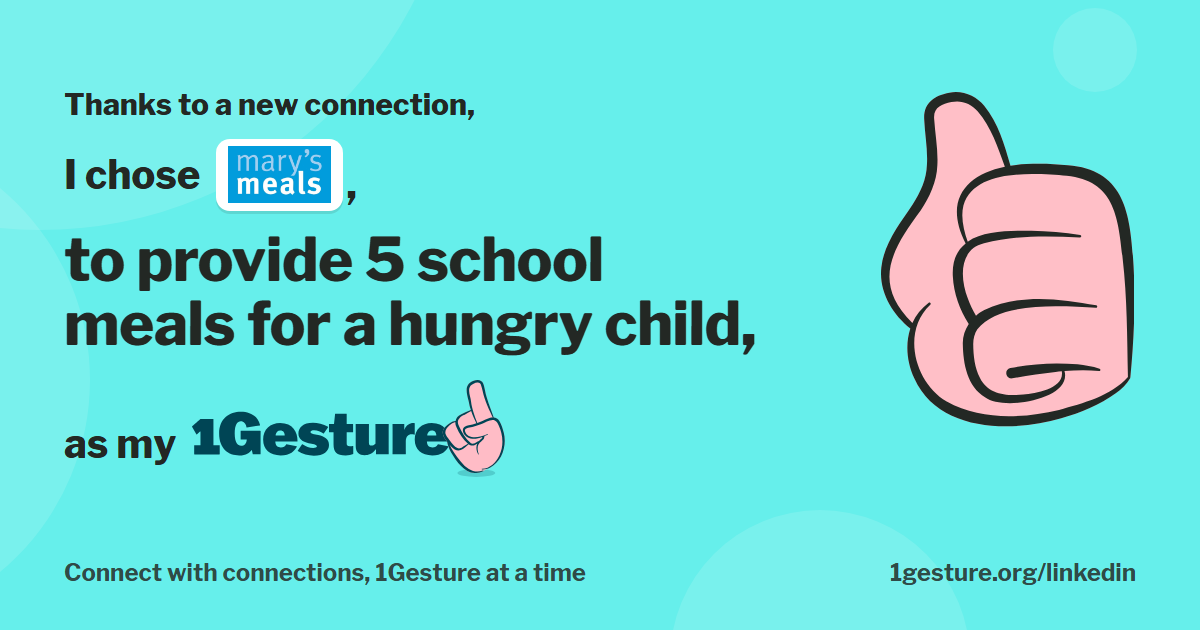 Thanks to a new connection,

I chose mary's meals,

to provide 5 school meals for a hungry child,

as my 1Gesture

Connect with connections, 1Gesture at a time

1gesture.org/linkedin